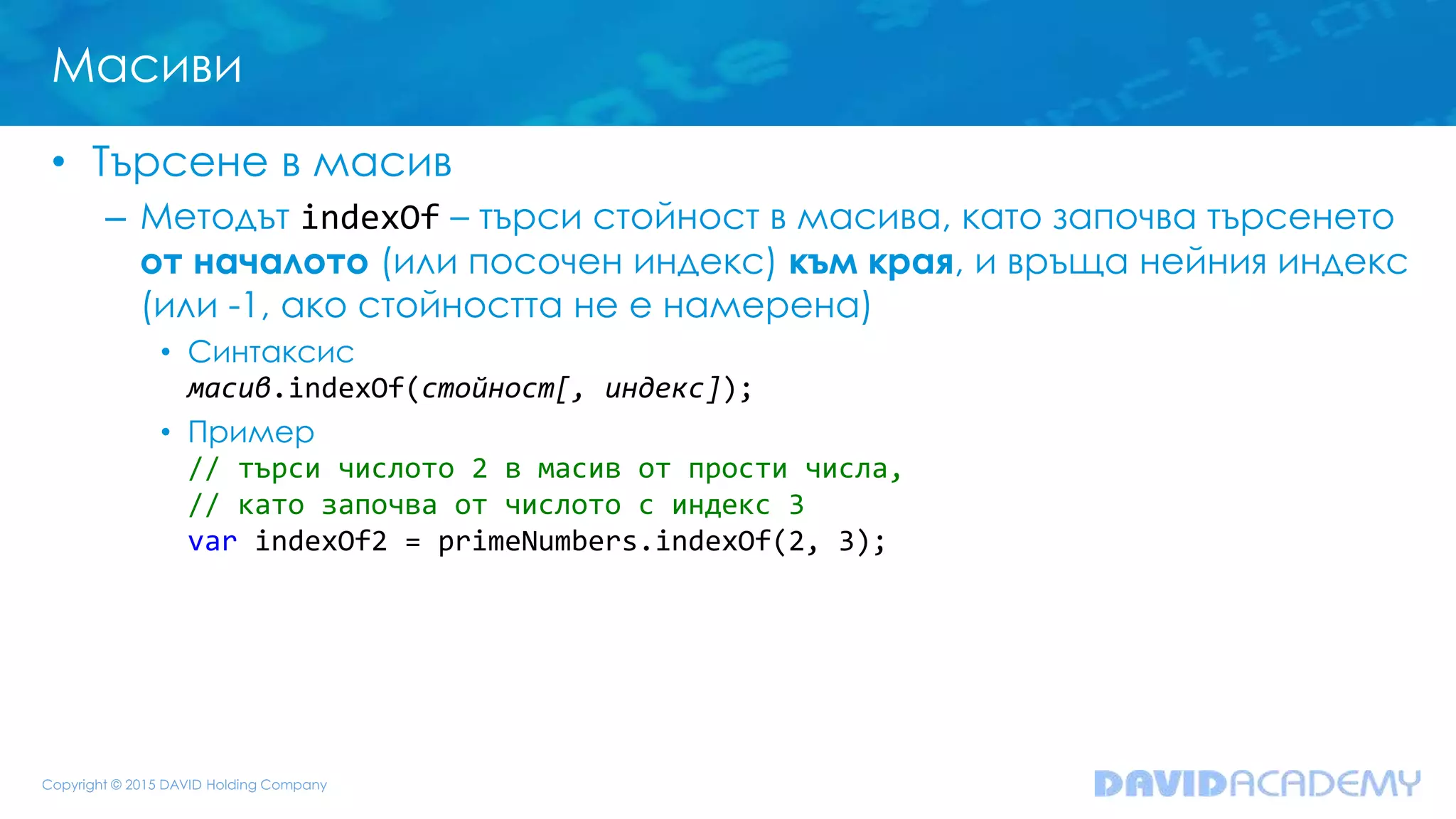 Масиви

• Търсене в масив

– Методът indexOf – търси стойност в масива, като започва търсенето от началото (или посочен индекс) към края, и връща нейния индекс (или -1, ако стойността не е намерена)

• Синтаксис
масив.indexOf(стойност[, индекс]);

• Пример
// търси числото 2 в масив от прости числа,
// като започва от числото с индекс 3
var indexOf2 = primeNumbers.indexOf(2, 3);

Copyright © 2015 DAVID Holding Company

DAVIDACADEMY